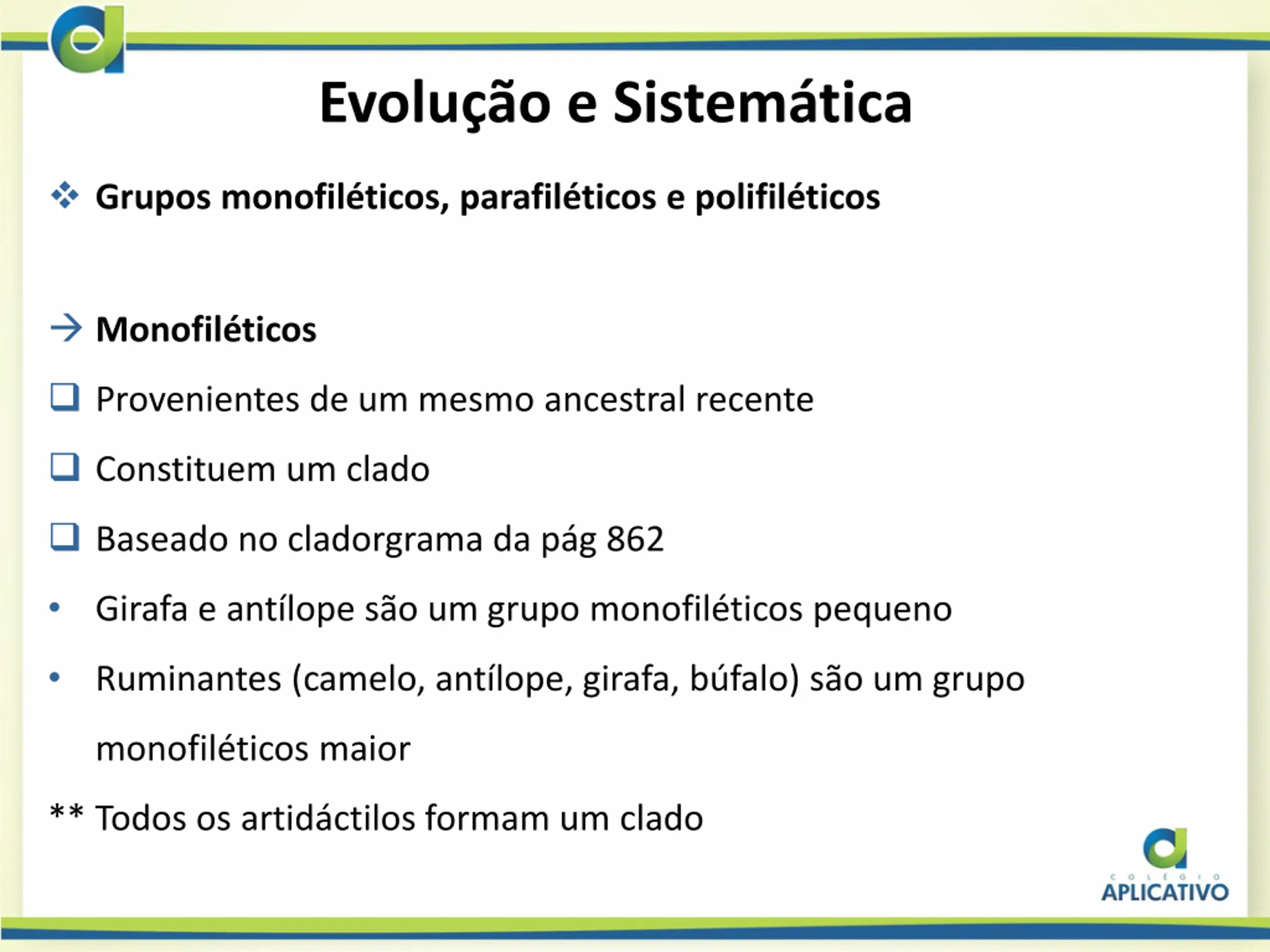 Evolução e Sistemática

❖ Grupos monofiléticos, parafiléticos e polifiléticos

→ Monofiléticos

❑ Provenientes de um mesmo ancestral recente

❑ Constituem um clado

❑ Baseado no cladorgrama da pág 862

• Girafa e antílope são um grupo monofiléticos pequeno

• Ruminantes (camelo, antílope, girafa, búfalo) são um grupo monofiléticos maior

** Todos os artidáctilos formam um clado

COLÉGIO
APLICATIVO